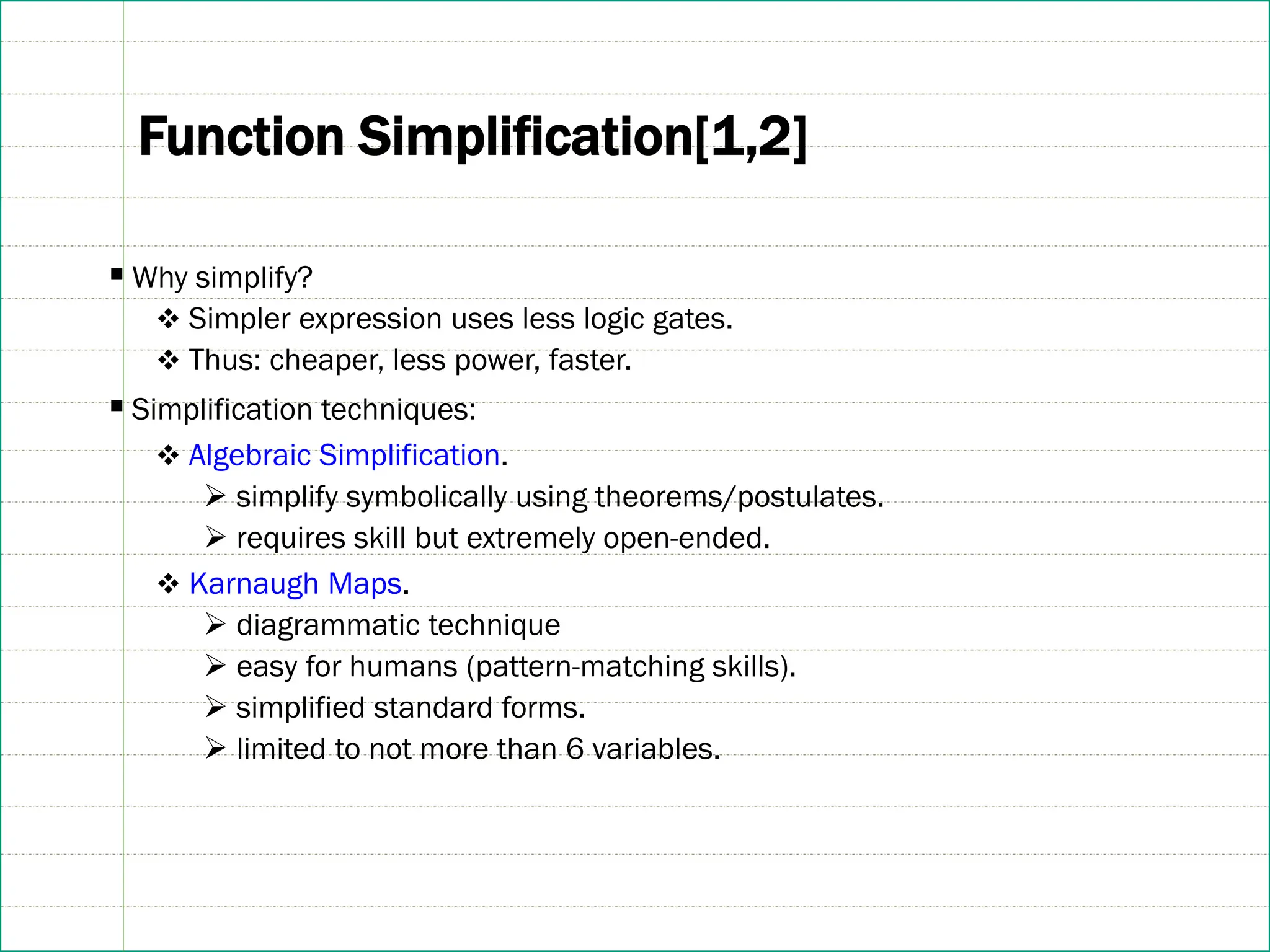 Function Simplification[1,2]

▪ Why simplify?
❖ Simpler expression uses less logic gates.
❖ Thus: cheaper, less power, faster.

▪ Simplification techniques:
❖ Algebraic Simplification.
➢ simplify symbolically using theorems/postulates.
➢ requires skill but extremely open-ended.
❖ Karnaugh Maps.
➢ diagrammatic technique
➢ easy for humans (pattern-matching skills).
➢ simplified standard forms.
➢ limited to not more than 6 variables.